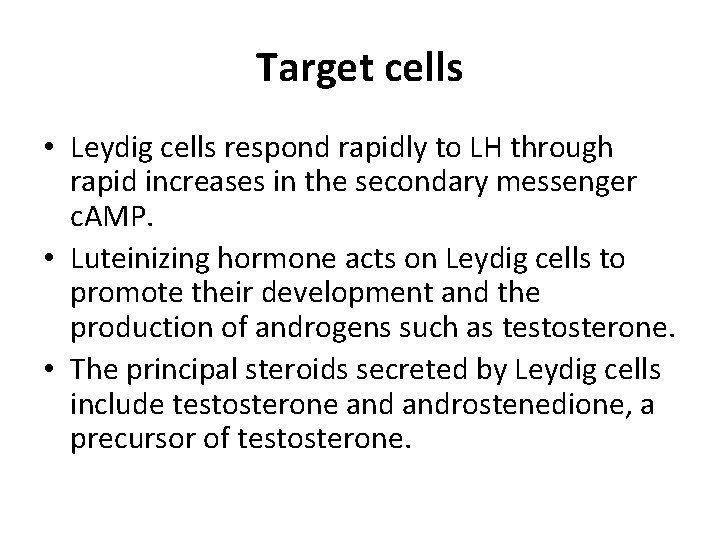 Target cells

• Leydig cells respond rapidly to LH through rapid increases in the secondary messenger cAMP.

• Luteinizing hormone acts on Leydig cells to promote their development and the production of androgens such as testosterone.

• The principal steroids secreted by Leydig cells include testosterone and androstenedione, a precursor of testosterone.